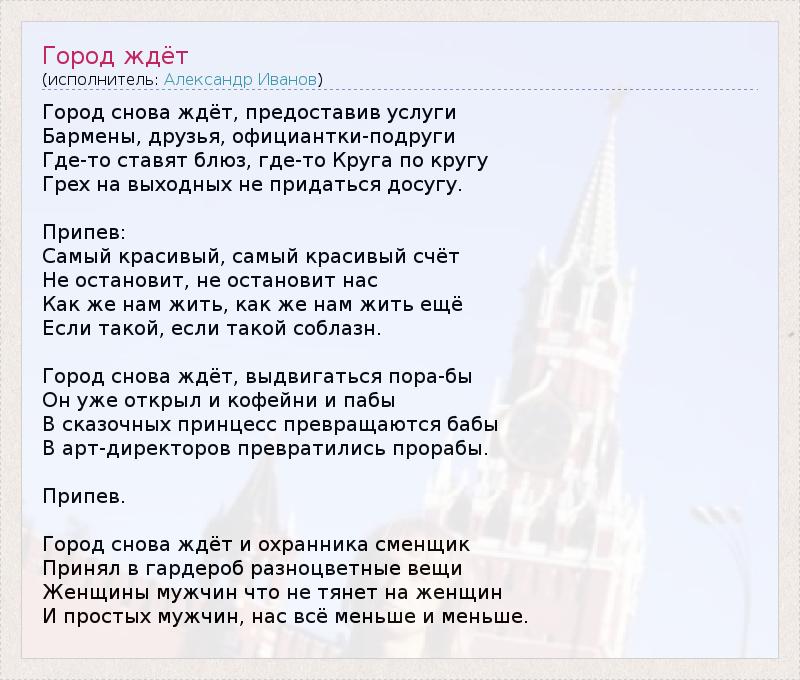 Город ждёт
(исполнитель: Александр Иванов)

Город снова ждёт, предоставив услуги
Бармены, друзья, официантки-подруги
Где-то ставят блюз, где-то Круга по кругу
Грех на выходных не придаться досугу.

Припев:
Самый красивый, самый красивый счёт
Не остановит, не остановит нас
Как же нам жить, как же нам жить ещё
Если такой, если такой соблазн.

Город снова ждёт, выдвигаться пора-бы
Он уже открыл и кофейни и пабы
В сказочных принцесс превращаются бабы
В арт-директоров превратились прорабы.

Припев.

Город снова ждёт и охранника сменщик
Принял в гардероб разноцветные вещи
Женщины мужчин что не тянет на женщин
И простых мужчин, нас всё меньше и меньше.